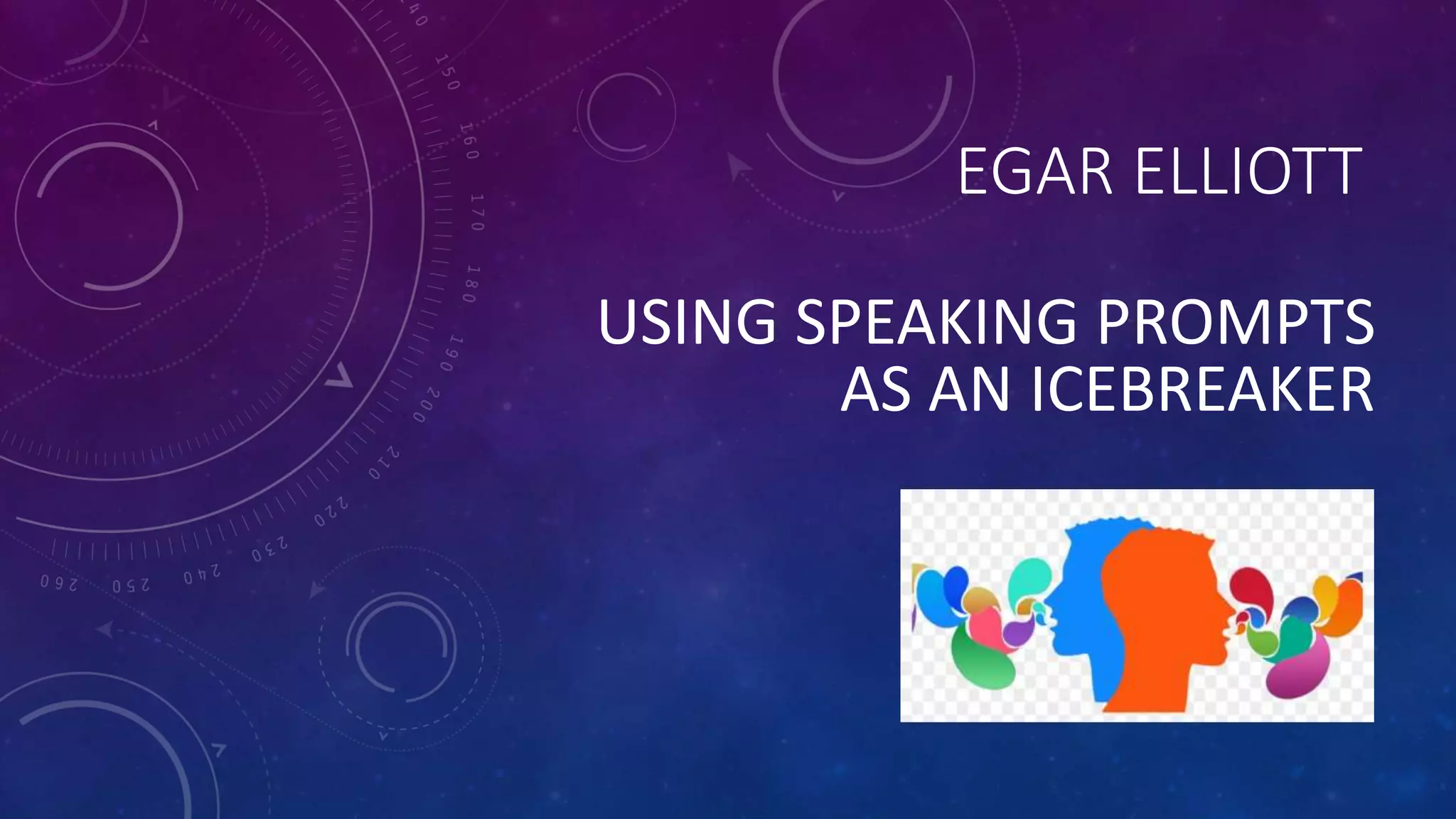 EGAR ELLIOTT

USING SPEAKING PROMPTS AS AN ICEBREAKER